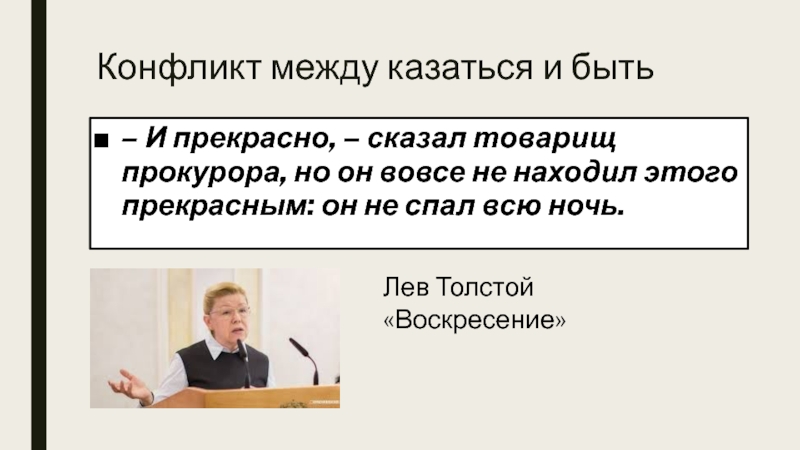 Конфликт между казаться и быть

■ – И прекрасно, – сказал товарищ прокурора, но он вовсе не находил этого прекрасным: он не спал всю ночь.

Лев Толстой
«Воскресение»